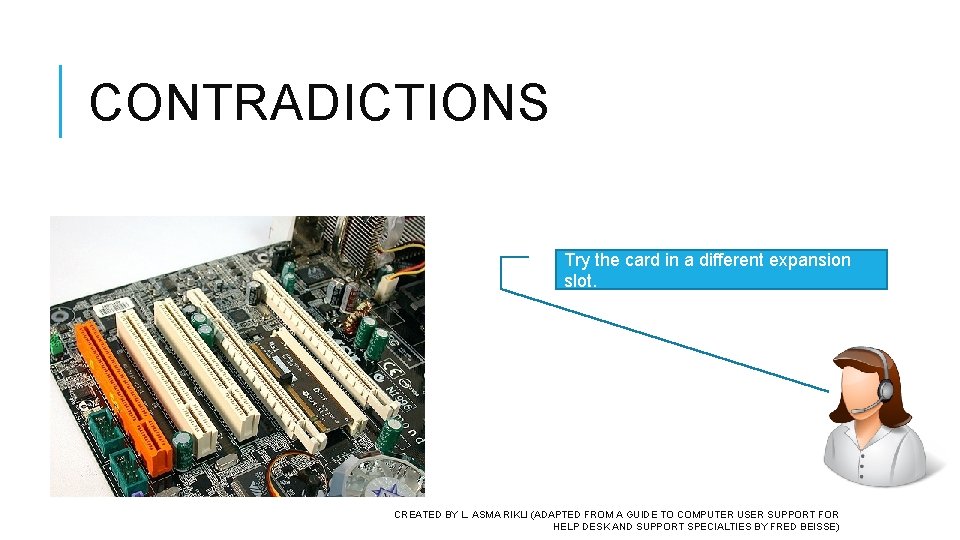 CONTRADICTIONS

Try the card in a different expansion slot.

CREATED BY L. ASMA RIKLI (ADAPTED FROM A GUIDE TO COMPUTER USER SUPPORT FOR HELP DESK AND SUPPORT SPECIALTIES BY FRED BEISSE)